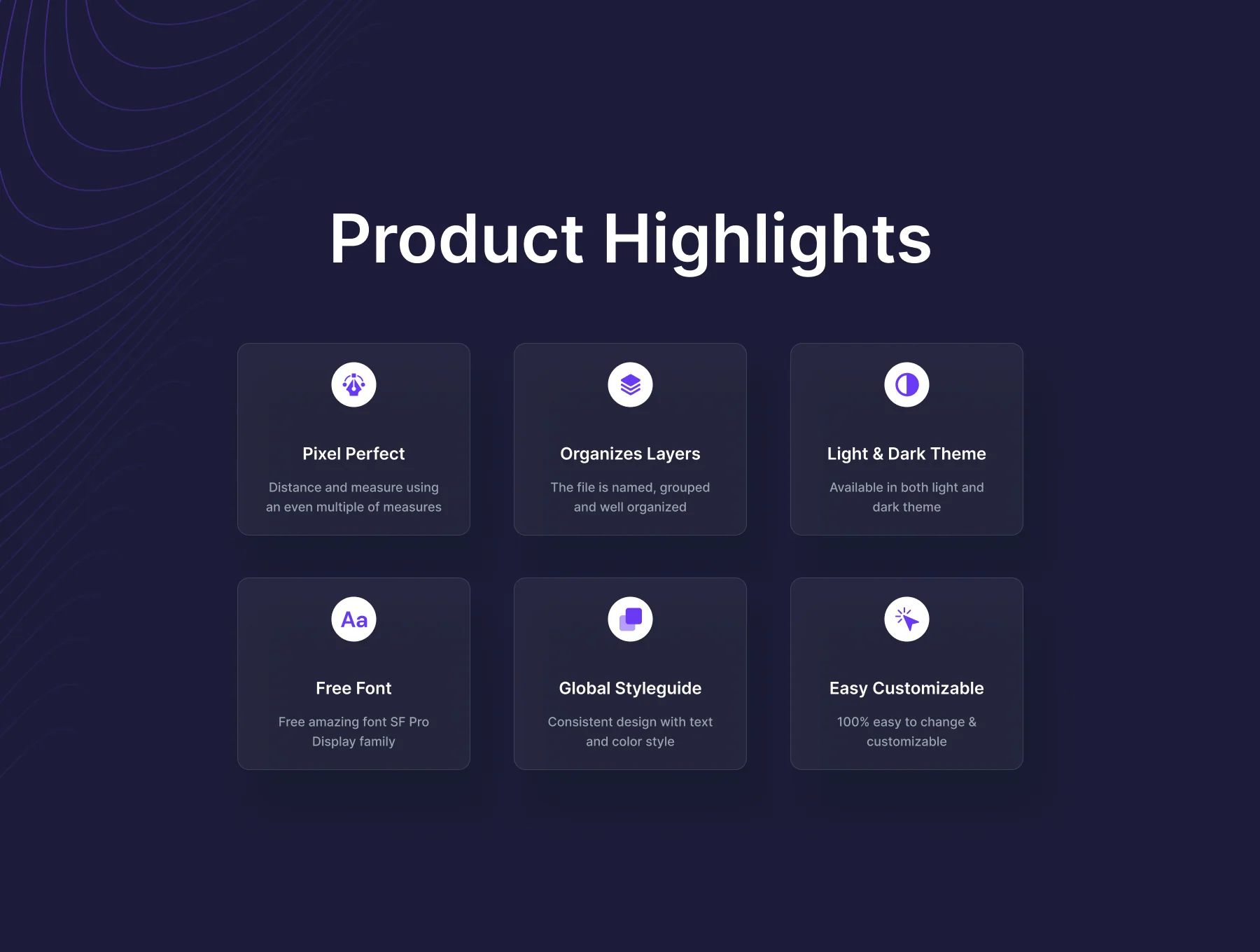 Product Highlights

Pixel Perfect

Distance and measure using an even multiple of measures

Organizes Layers

The file is named, grouped and well organized

Light & Dark Theme

Available in both light and dark theme

Aa

Free Font

Free amazing font SF Pro Display family

Global Styleguide

Consistent design with text and color style

Easy Customizable

100% easy to change & customizable